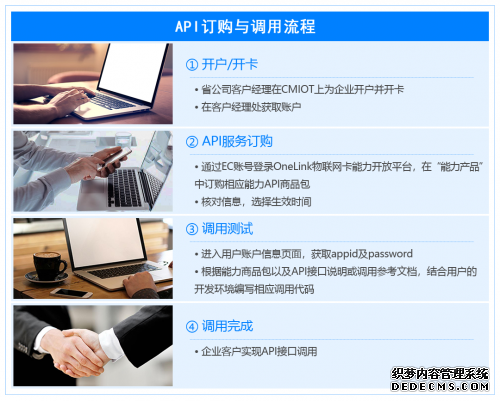 API订购与调用流程

① 开户/开卡

• 省公司客户经理在CMIOT上为企业开户并开卡
• 在客户经理处获取账户

② API服务订购

• 通过EC账号登录OneLink物联网卡能力开放平台，在“能力产品”中订购相应能力API商品包
• 核对信息，选择生效时间

③ 调用测试

• 进入用户账户信息页面，获取appid及password
• 根据能力商品包以及API接口说明或调用参考文档，结合用户的开发环境编写相应调用代码

④ 调用完成

• 企业客户实现API接口调用

织梦内容管理系统
DEDECMS.COM